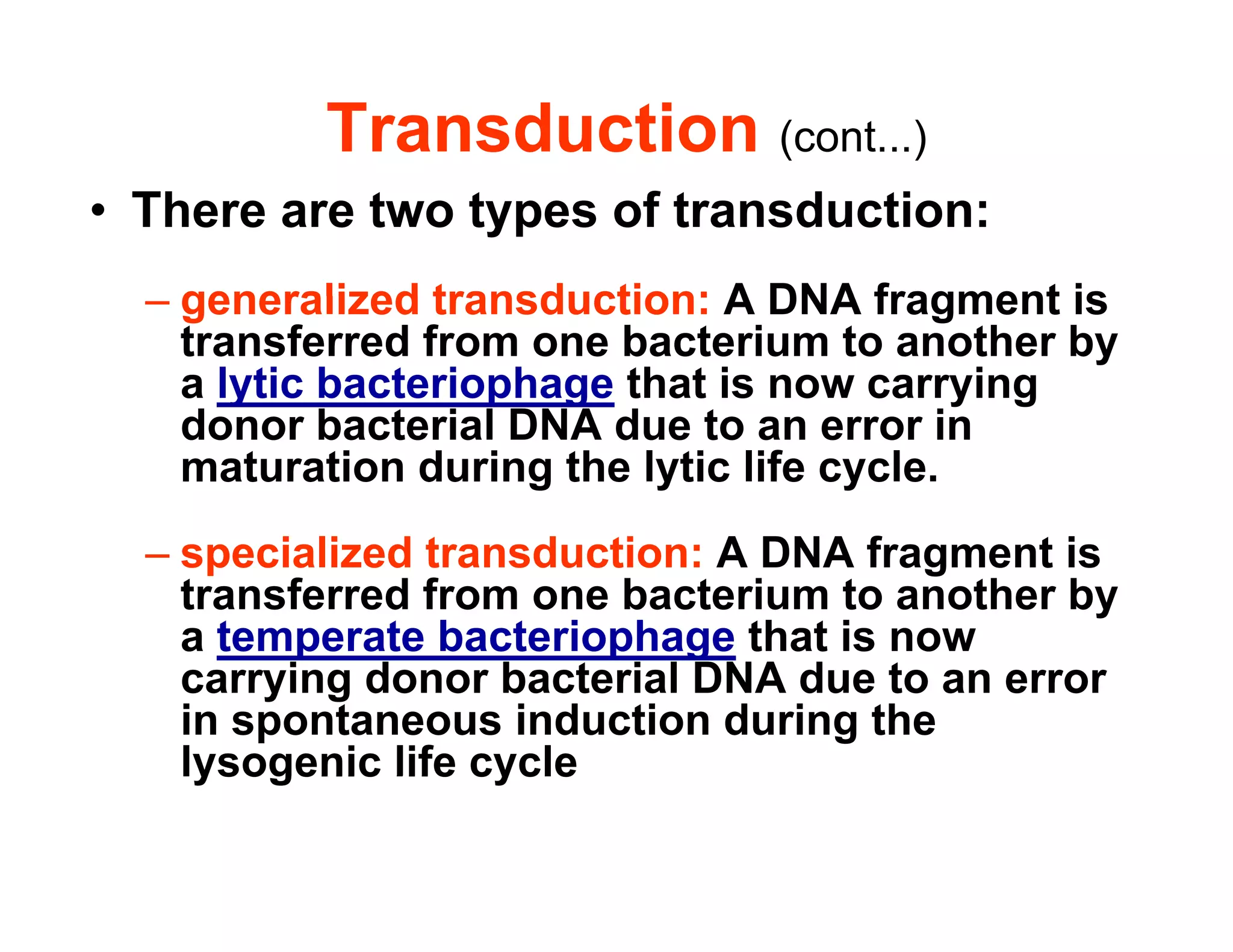 Transduction (cont...)

• There are two types of transduction:

– generalized transduction: A DNA fragment is transferred from one bacterium to another by a lytic bacteriophage that is now carrying donor bacterial DNA due to an error in maturation during the lytic life cycle.

– specialized transduction: A DNA fragment is transferred from one bacterium to another by a temperate bacteriophage that is now carrying donor bacterial DNA due to an error in spontaneous induction during the lysogenic life cycle